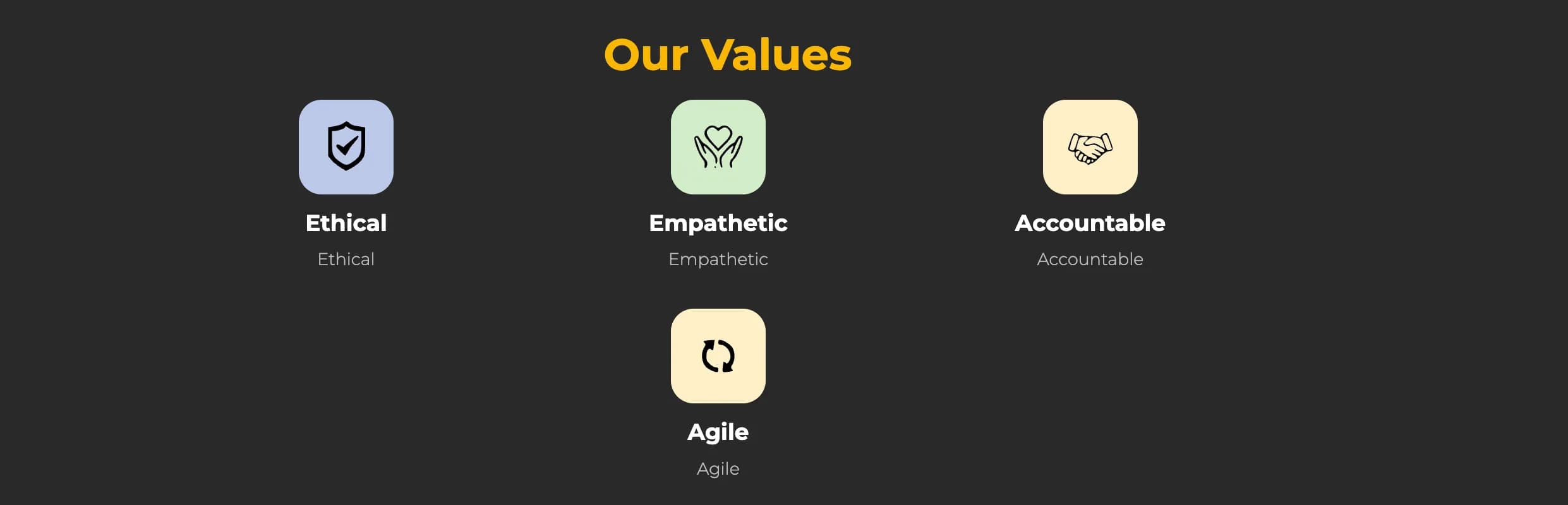 Our Values

Ethical

Ethical

Empathetic

Empathetic

Accountable

Accountable

Agile

Agile